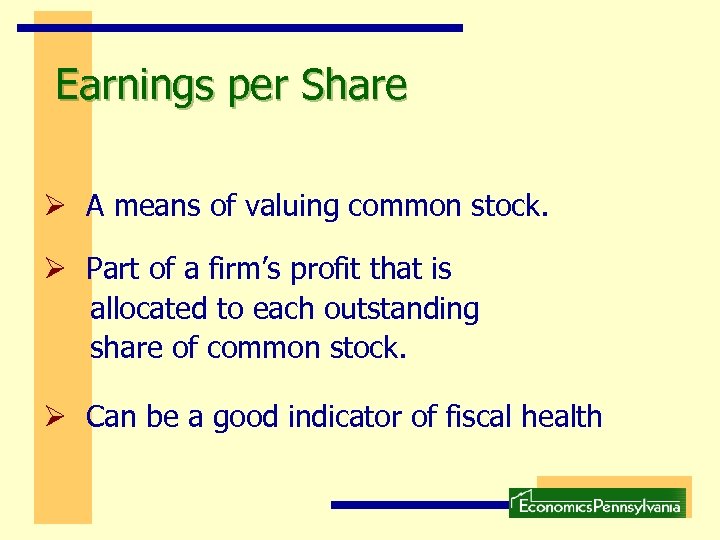 Earnings per Share

➢ A means of valuing common stock.

➢ Part of a firm's profit that is allocated to each outstanding share of common stock.

➢ Can be a good indicator of fiscal health

EconomicsPennsylvania